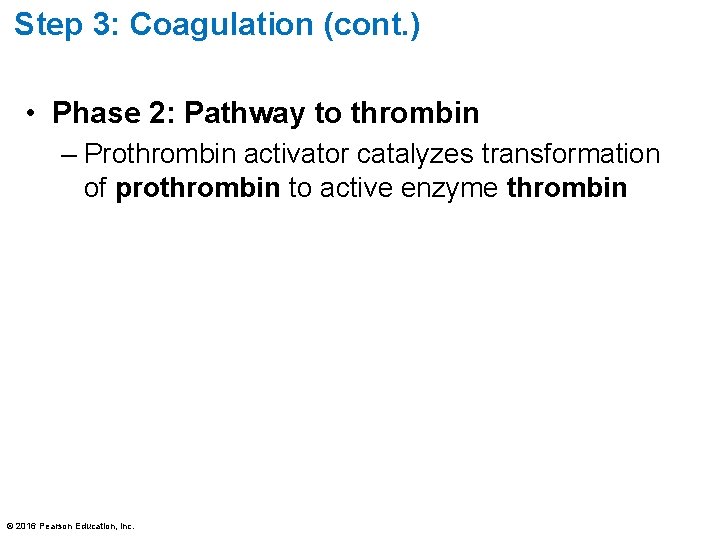 Step 3: Coagulation (cont.)

• Phase 2: Pathway to thrombin
– Prothrombin activator catalyzes transformation of prothrombin to active enzyme thrombin

© 2016 Pearson Education, Inc.